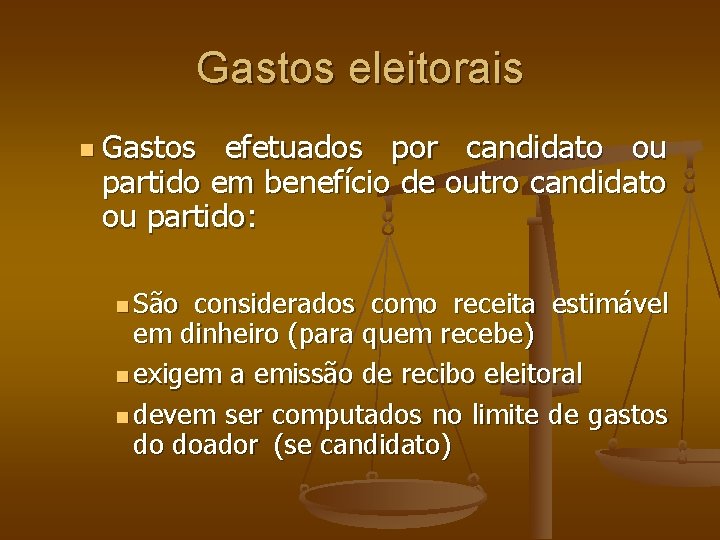 Gastos eleitorais

Gastos efetuados por candidato ou partido em benefício de outro candidato ou partido:

São considerados como receita estimável em dinheiro (para quem recebe)

exigem a emissão de recibo eleitoral

devem ser computados no limite de gastos do doador (se candidato)